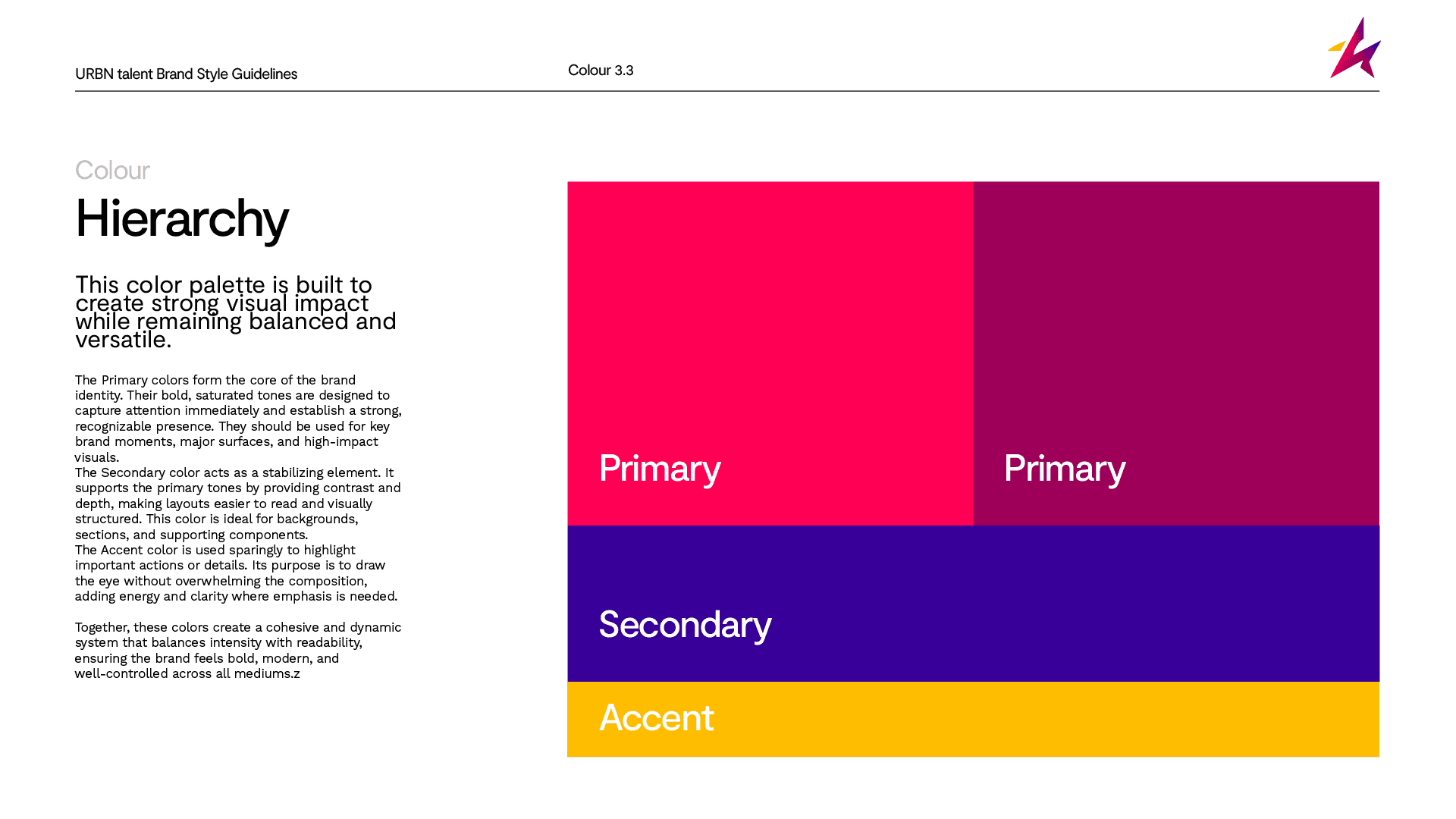 URBN talent Brand Style Guidelines

Colour 3.3

Colour

Hierarchy

This color palette is built to create strong visual impact while remaining balanced and versatile.

The Primary colors form the core of the brand identity. Their bold, saturated tones are designed to capture attention immediately and establish a strong, recognizable presence. They should be used for key brand moments, major surfaces, and high-impact visuals.
The Secondary color acts as a stabilizing element. It supports the primary tones by providing contrast and depth, making layouts easier to read and visually structured. This color is ideal for backgrounds, sections, and supporting components.
The Accent color is used sparingly to highlight important actions or details. Its purpose is to draw the eye without overwhelming the composition, adding energy and clarity where emphasis is needed.

Together, these colors create a cohesive and dynamic system that balances intensity with readability, ensuring the brand feels bold, modern, and well-controlled across all mediums.z

Primary

Primary

Secondary

Accent